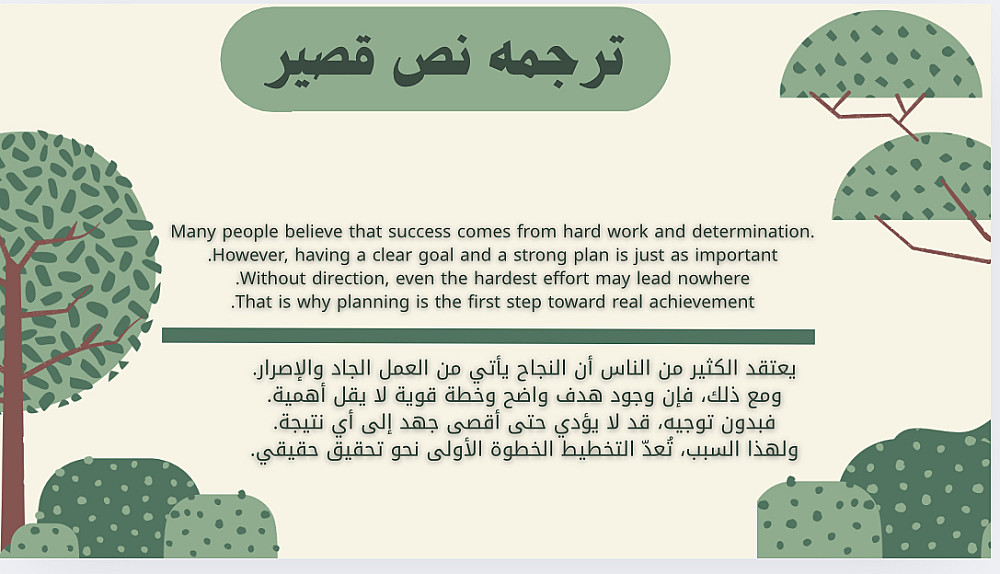 ترجمه نص قصير

Many people believe that success comes from hard work and determination.
.However, having a clear goal and a strong plan is just as important
.Without direction, even the hardest effort may lead nowhere
.That is why planning is the first step toward real achievement

يعتقد الكثير من الناس أن النجاح يأتي من العمل الجاد والإصرار.
ومع ذلك، فإن وجود هدف واضح وخطة قوية لا يقل أهمية.
فبدون توجيه، قد لا يؤدي حتى أقصى جهد إلى أي نتيجة.
ولهذا السبب، تُعدّ التخطيط الخطوة الأولى نحو تحقيق حقيقي.